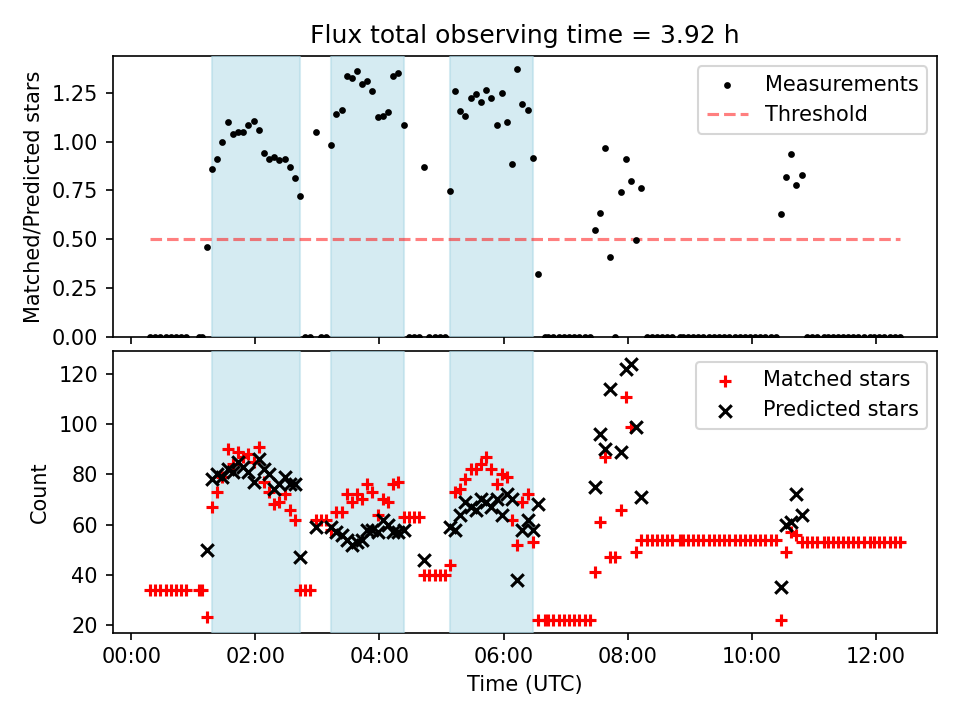 Flux total observing time = 3.92 h

Matched/Predicted stars

1.25
1.00
0.75
0.50
0.25
0.00

Measurements
Threshold

Count

120
100
80
60
40
20

Matched stars
Predicted stars

00:00 02:00 04:00 06:00 08:00 10:00 12:00

Time (UTC)